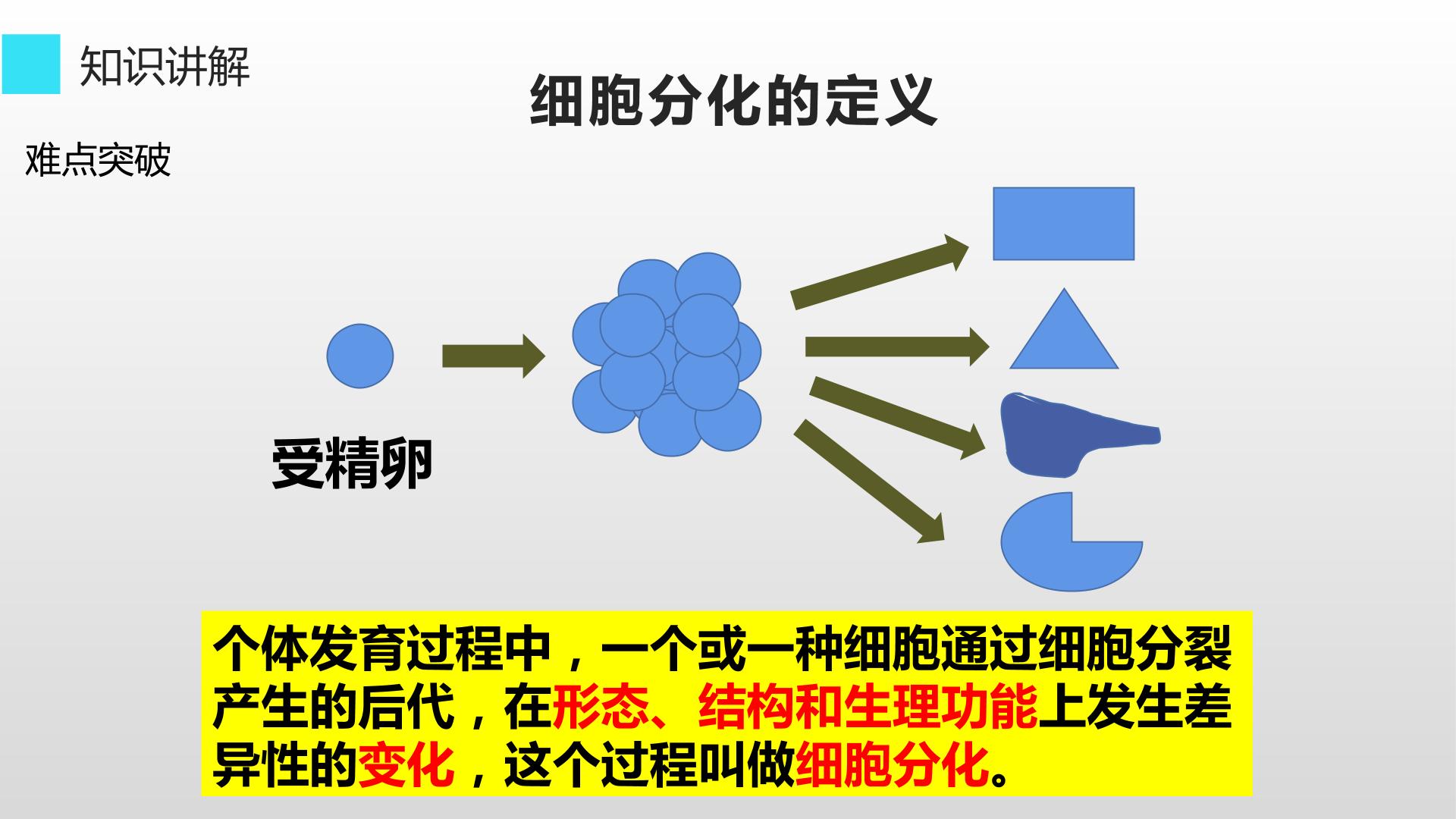 知识讲解

细胞分化的定义

难点突破

受精卵

个体发育过程中，一个或一种细胞通过细胞分裂产生的后代，在形态、结构和生理功能上发生差异性的变化，这个过程叫做细胞分化。